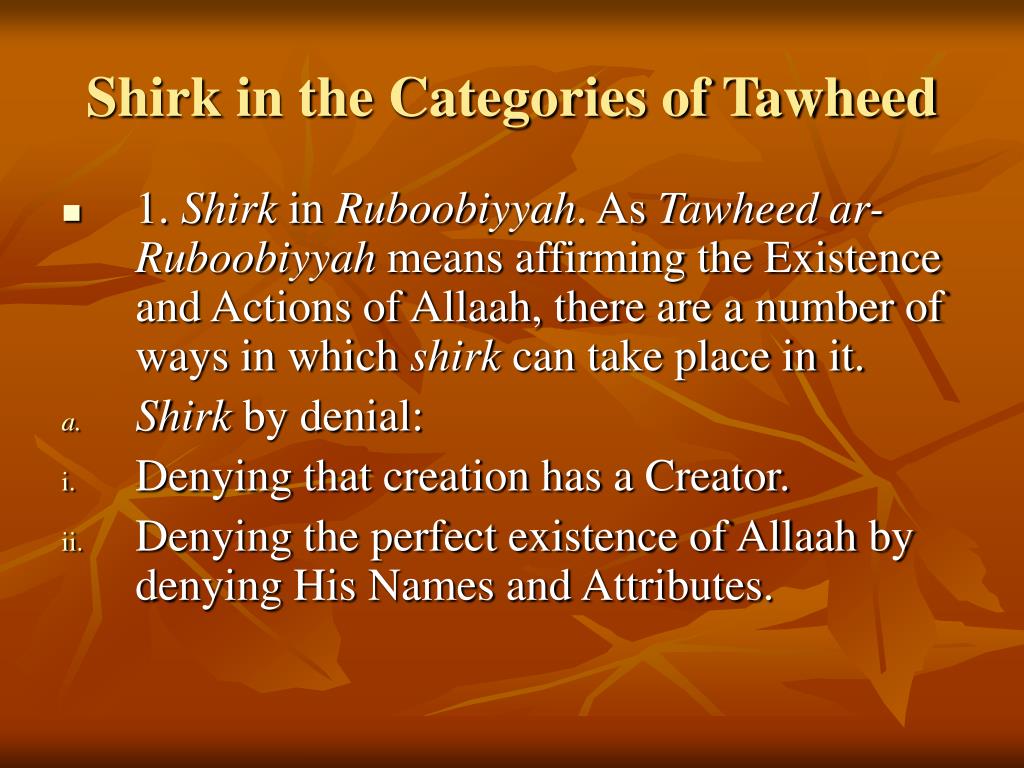 Shirk in the Categories of Tawheed

1. Shirk in Ruboobiyyah. As Tawheed ar-Ruboobiyyah means affirming the Existence and Actions of Allaah, there are a number of ways in which shirk can take place in it.

a. Shirk by denial:

i. Denying that creation has a Creator.

ii. Denying the perfect existence of Allaah by denying His Names and Attributes.